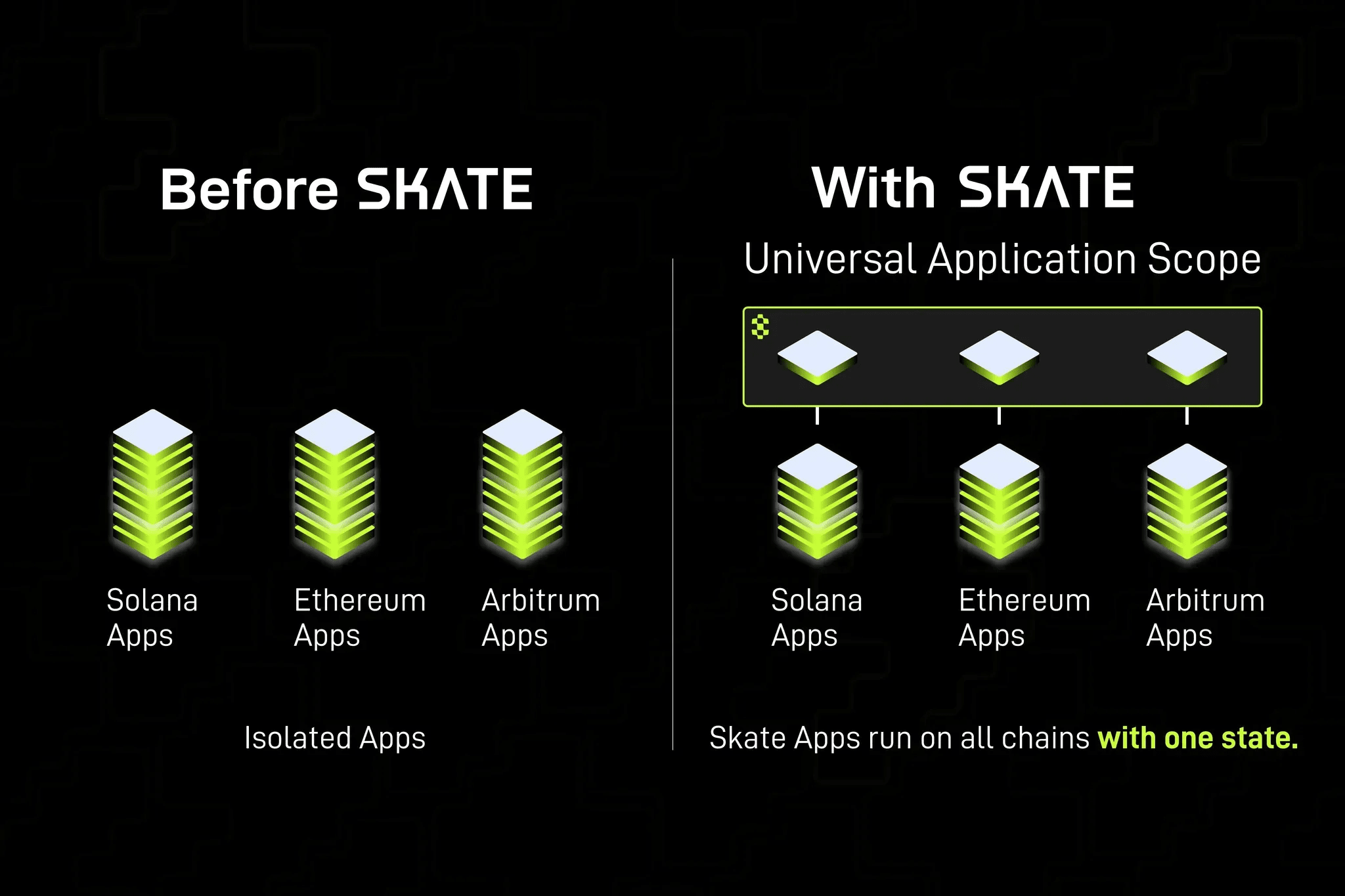 Before SKATE

Solana Apps

Ethereum Apps

Arbitrum Apps

Isolated Apps

With SKATE

Universal Application Scope

Solana Apps

Ethereum Apps

Arbitrum Apps

Skate Apps run on all chains with one state.